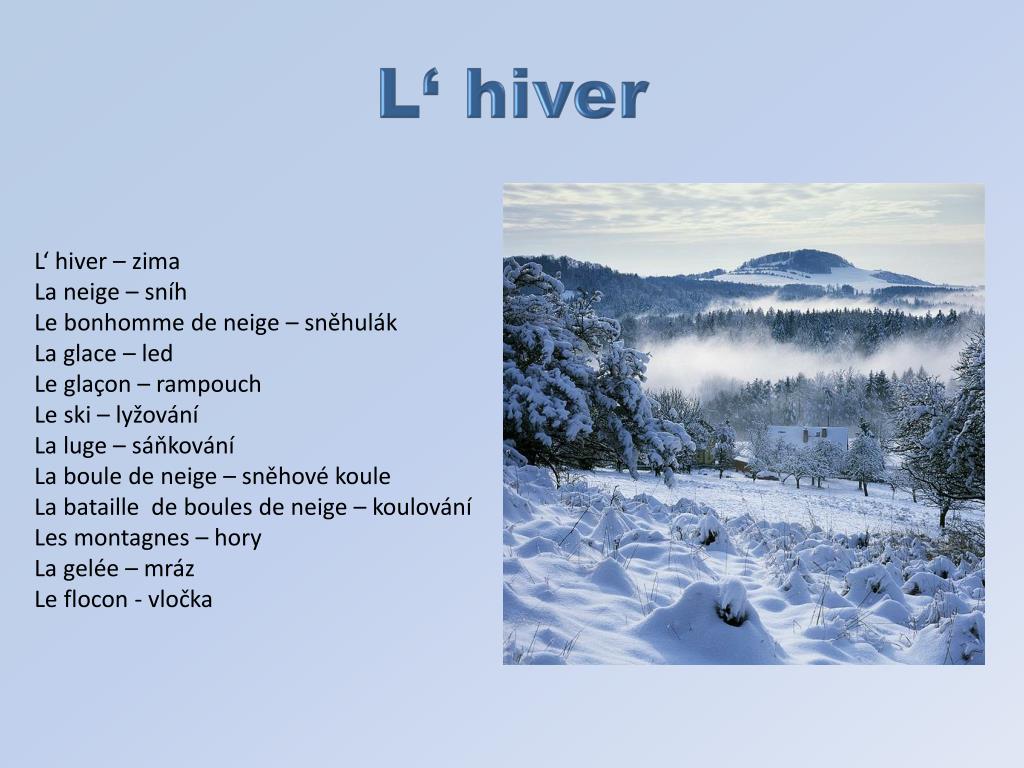 L‘ hiver

L‘ hiver – zima
La neige – sníh
Le bonhomme de neige – sněhulák
La glace – led
Le glaçon – rampouch
Le ski – lyžování
La luge – sáňkování
La boule de neige – sněhové koule
La bataille de boules de neige – koulování
Les montagnes – hory
La gelée – mráz
Le flocon - vločka